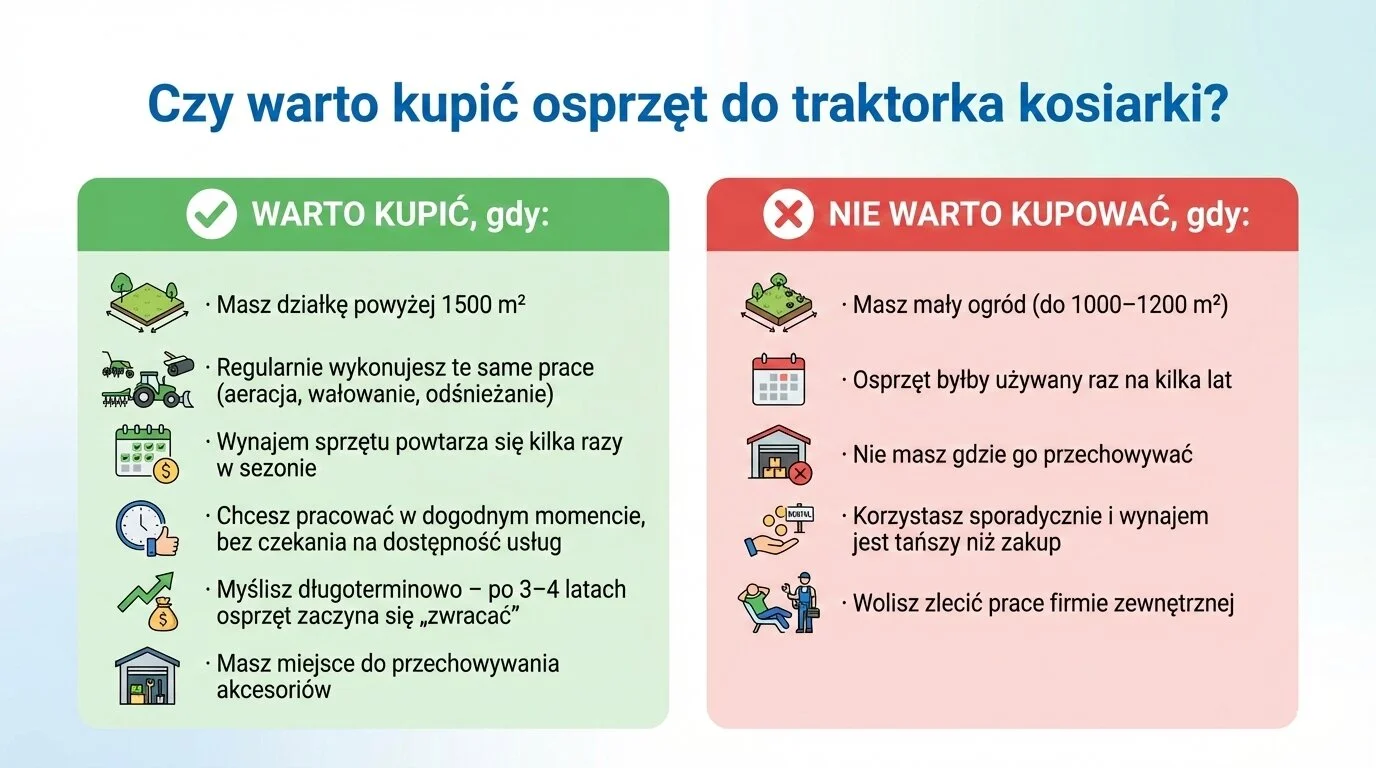 Czy warto kupić osprzęt do traktorka kosiarki?

WARTO KUPIĆ, gdy:

· Masz działkę powyżej 1500 m²

· Regularnie wykonujesz te same prace (aeracja, wałowanie, odśnieżanie)

· Wynajem sprzętu powtarza się kilka razy w sezonie

· Chcesz pracować w dogodnym momencie, bez czekania na dostępność usług

· Myślisz długoterminowo – po 3–4 latach osprzęt zaczyna się „zwracać"

· Masz miejsce do przechowywania akcesoriów

NIE WARTO KUPOWAĆ, gdy:

· Masz mały ogród (do 1000–1200 m²)

· Osprzęt byłby używany raz na kilka lat

· Nie masz gdzie go przechowywać

RENTAL

· Korzystasz sporadycznie i wynajem jest tańszy niż zakup

· Wolisz zlecić prace firmie zewnętrznej